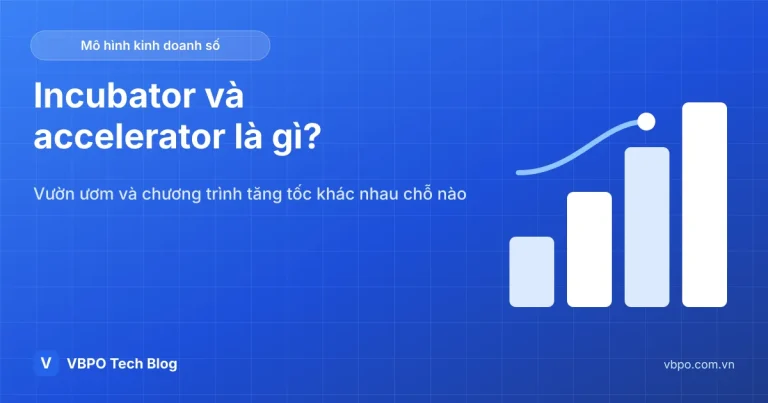 Mô hình kinh doanh số

Incubator và accelerator là gì?

Vườn ươm và chương trình tăng tốc khác nhau chỗ nào

V

VBPO Tech Blog

vbpo.com.vn